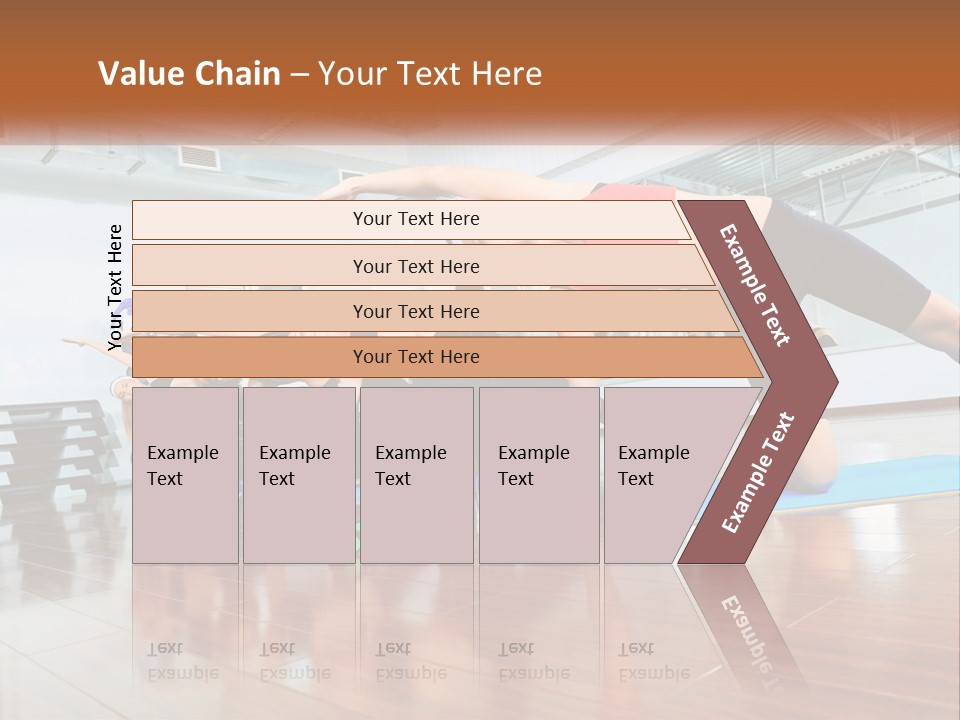 Value Chain – Your Text Here

Your Text Here

Your Text Here

Your Text Here

Your Text Here

Your Text Here

Example Text

Example Text

Example Text

Example Text

Example Text

Example Text

Example Text